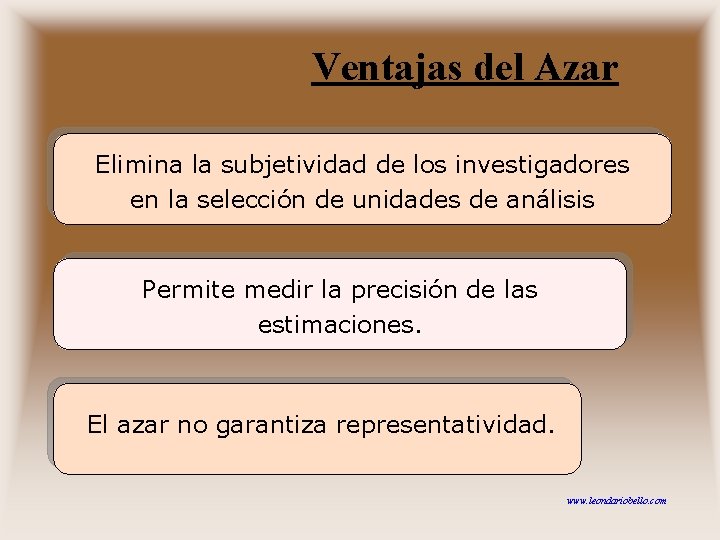 Ventajas del Azar

Elimina la subjetividad de los investigadores en la selección de unidades de análisis

Permite medir la precisión de las estimaciones.

El azar no garantiza representatividad.

www.leondariobello.com